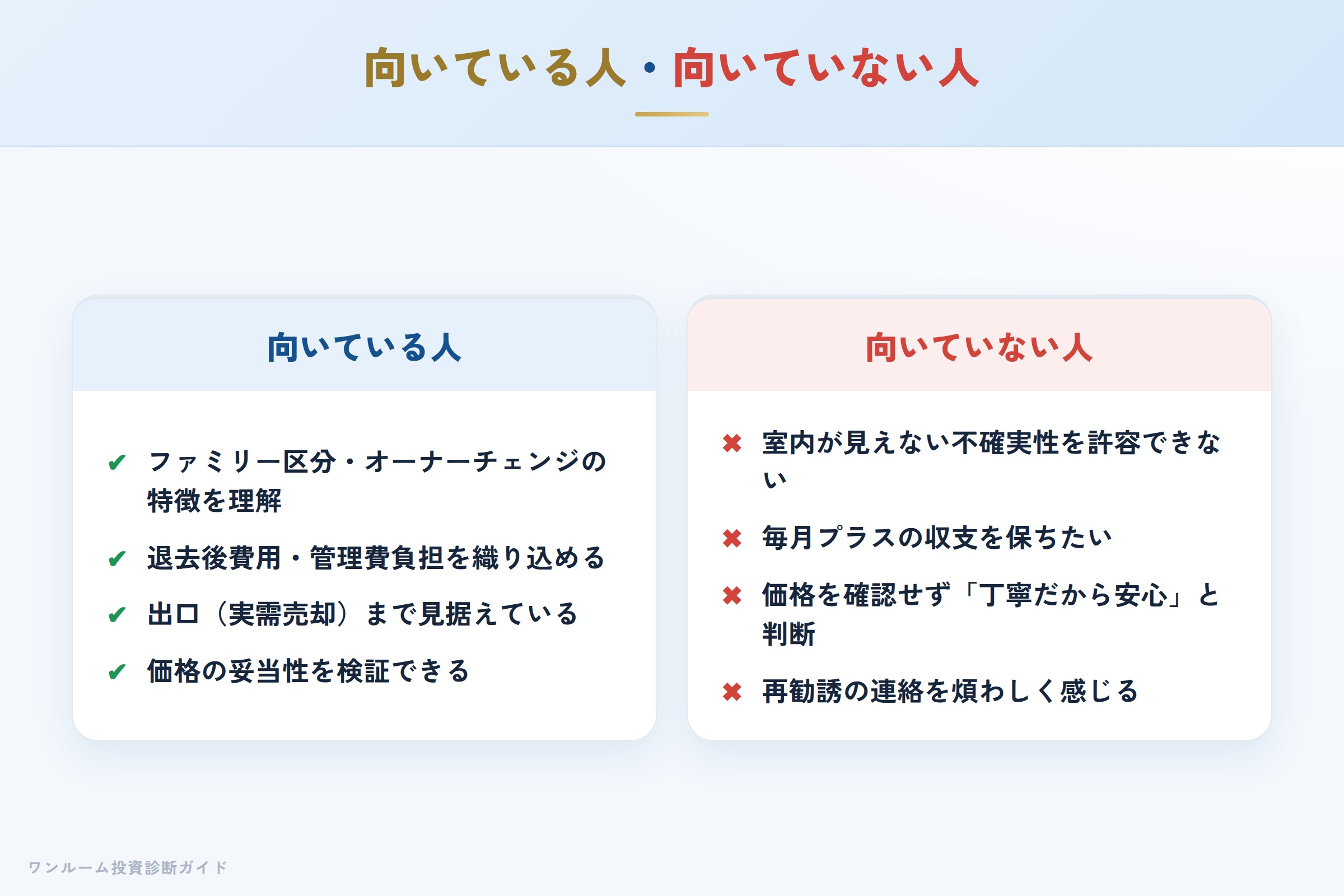 向いている人・向いていない人

向いている人

✔ ファミリー区分・オーナーチェンジの特徴を理解

✔ 退去後費用・管理費負担を織り込める

✔ 出口（実需売却）まで見据えている

✔ 価格の妥当性を検証できる

向いていない人

✖ 室内が見えない不確実性を許容できない

✖ 毎月プラスの収支を保ちたい

✖ 価格を確認せず「丁寧だから安心」と判断

✖ 再勧誘の連絡を煩わしく感じる

ワンルーム投資診断ガイド